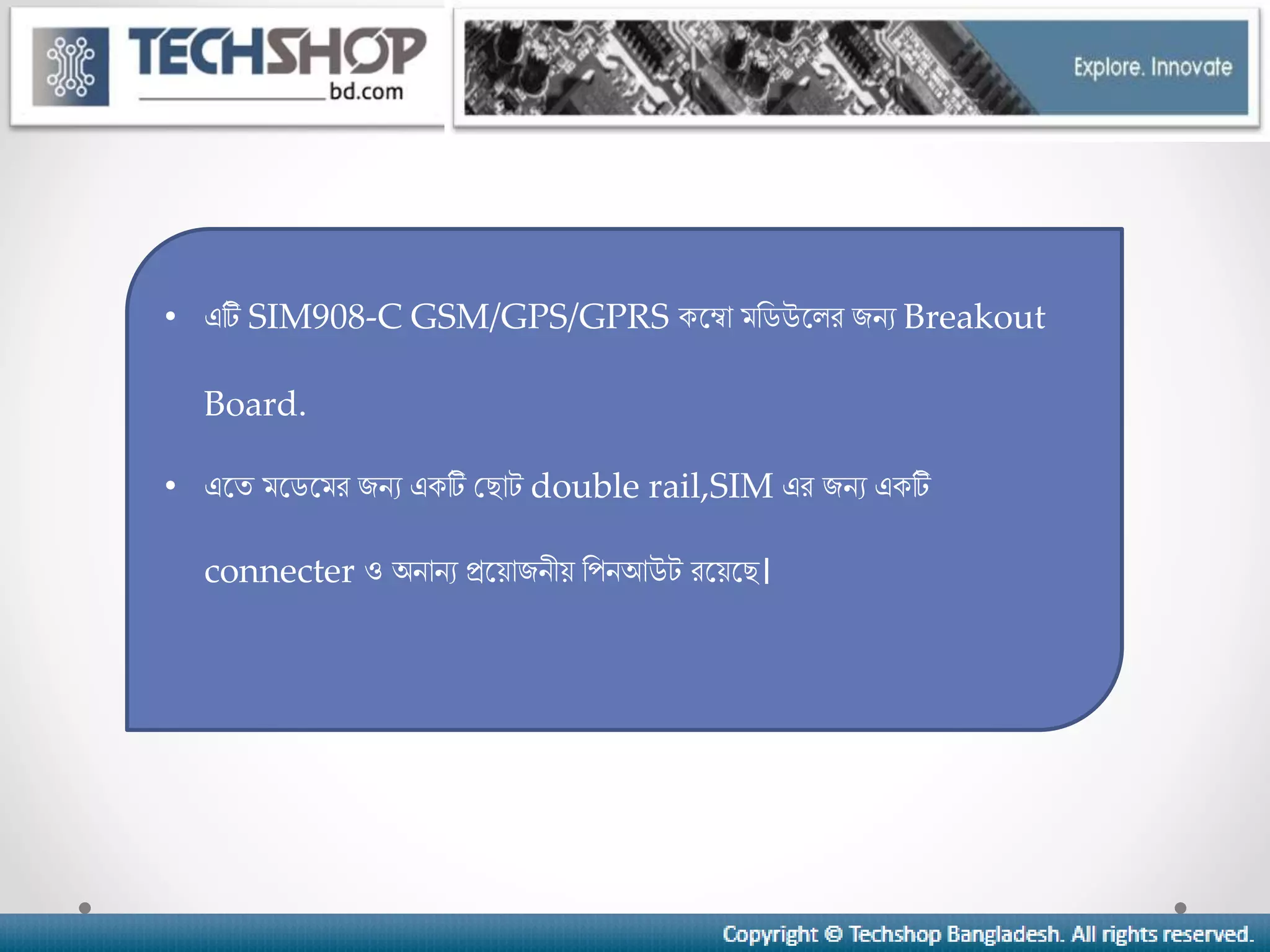 TECHSHOP bd.com

Explore. Innovate

• এটি SIM908-C GSM/GPS/GPRS কম্বো মডিউলের জন্য Breakout Board.

• এতে মডেমের জন্য একটি ছোট double rail,SIM এর জন্য একটি connecter ও অনান্য প্রয়োজনীয় পিনআউট রয়েছে।

Copyright © Techshop Bangladesh. All rights reserved.